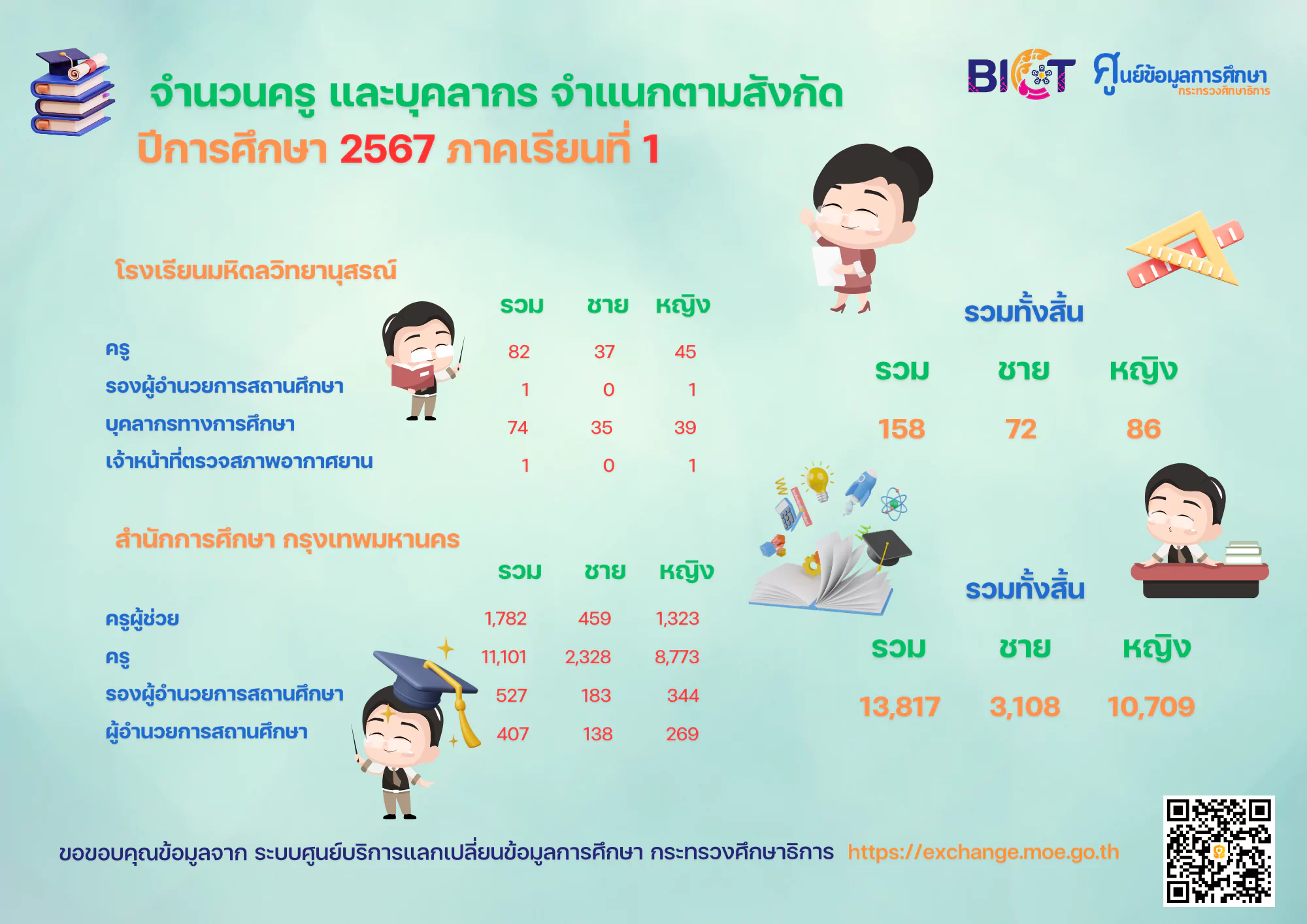 จำนวนครู และบุคลากร จำแนกตามสังกัด
ปีการศึกษา 2567 ภาคเรียนที่ 1

BICT ศูนย์ข้อมูลการศึกษา กระทรวงศึกษาธิการ

โรงเรียนมหิดลวิทยานุสรณ์

| | รวม | ชาย | หญิง |
|---|---|---|---|
| ครู | 82 | 37 | 45 |
| รองผู้อำนวยการสถานศึกษา | 1 | 0 | 1 |
| บุคลากรทางการศึกษา | 74 | 35 | 39 |
| เจ้าหน้าที่ตรวจสภาพอากาศยาน | 1 | 0 | 1 |

รวมทั้งสิ้น

| รวม | ชาย | หญิง |
|---|---|---|
| 158 | 72 | 86 |

สำนักการศึกษา กรุงเทพมหานคร

| | รวม | ชาย | หญิง |
|---|---|---|---|
| ครูผู้ช่วย | 1,782 | 459 | 1,323 |
| ครู | 11,101 | 2,328 | 8,773 |
| รองผู้อำนวยการสถานศึกษา | 527 | 183 | 344 |
| ผู้อำนวยการสถานศึกษา | 407 | 138 | 269 |

รวมทั้งสิ้น

| รวม | ชาย | หญิง |
|---|---|---|
| 13,817 | 3,108 | 10,709 |

ขอขอบคุณข้อมูลจาก ระบบศูนย์บริการแลกเปลี่ยนข้อมูลการศึกษา กระทรวงศึกษาธิการ https://exchange.moe.go.th